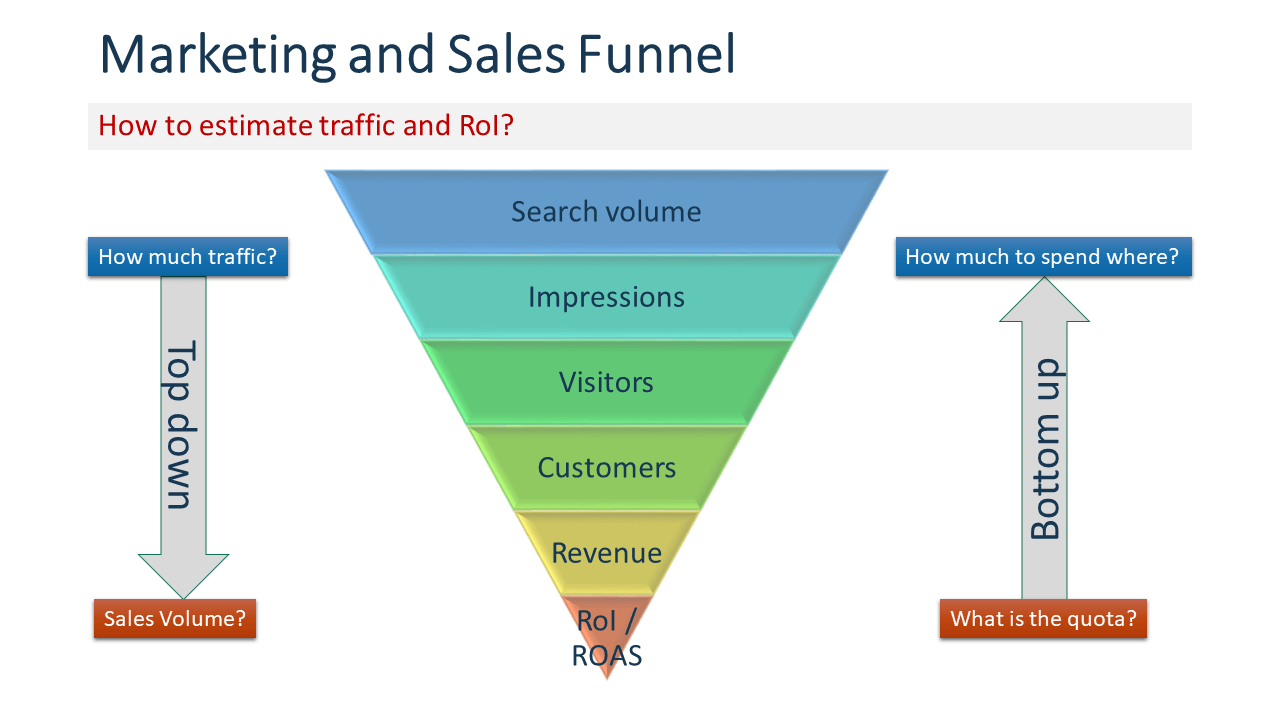 Marketing and Sales Funnel

How to estimate traffic and RoI?

How much traffic?

Top down

Sales Volume?

Search volume

Impressions

Visitors

Customers

Revenue

RoI / ROAS

How much to spend where?

Bottom up

What is the quota?